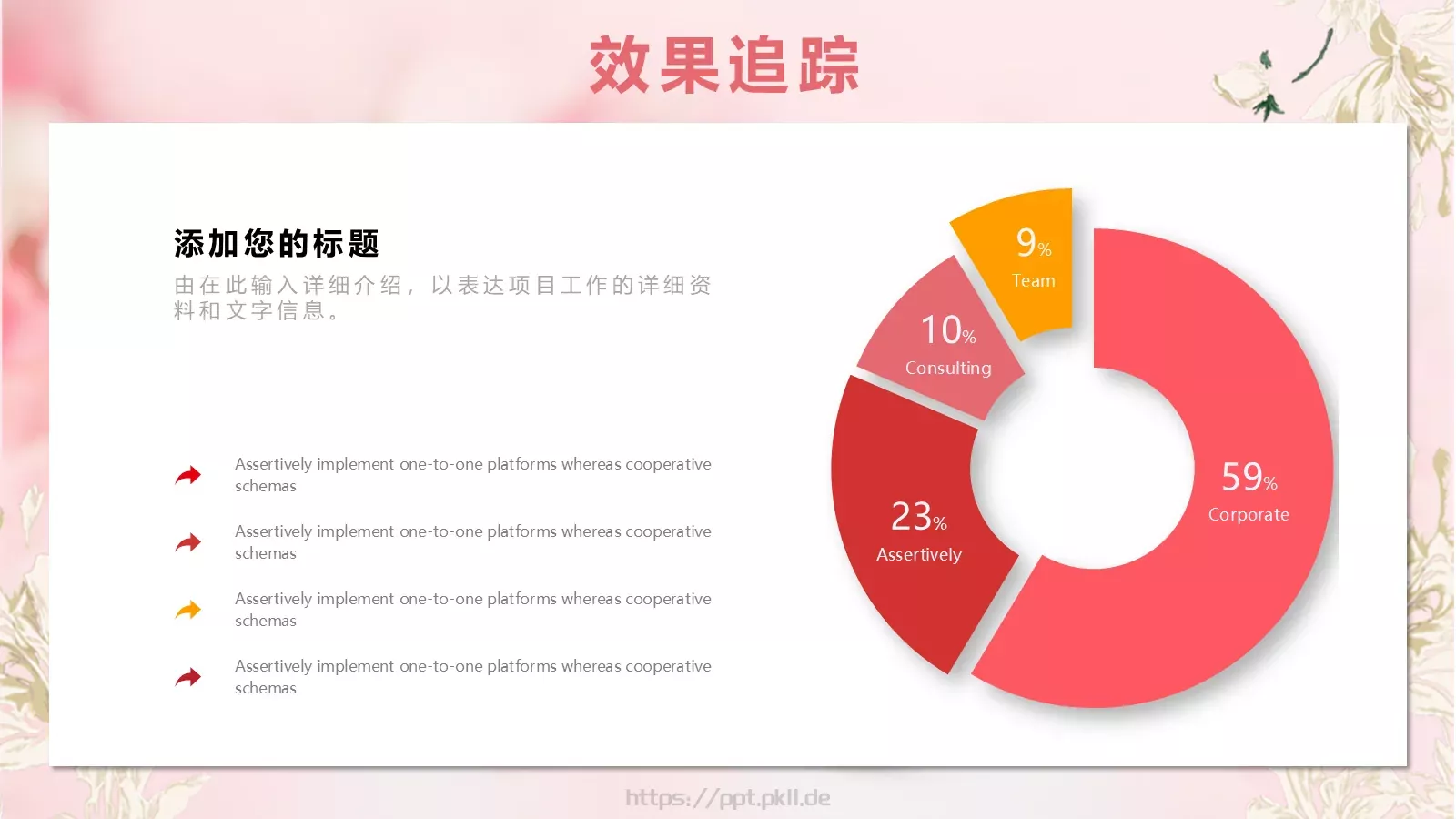 效果追踪

添加您的标题

由在此输入详细介绍，以表达项目工作的详细资料和文字信息。

Assertively implement one-to-one platforms whereas cooperative schemas

Assertively implement one-to-one platforms whereas cooperative schemas

Assertively implement one-to-one platforms whereas cooperative schemas

Assertively implement one-to-one platforms whereas cooperative schemas

9%
Team

10%
Consulting

23%
Assertively

59%
Corporate

https://ppt.pkll.de